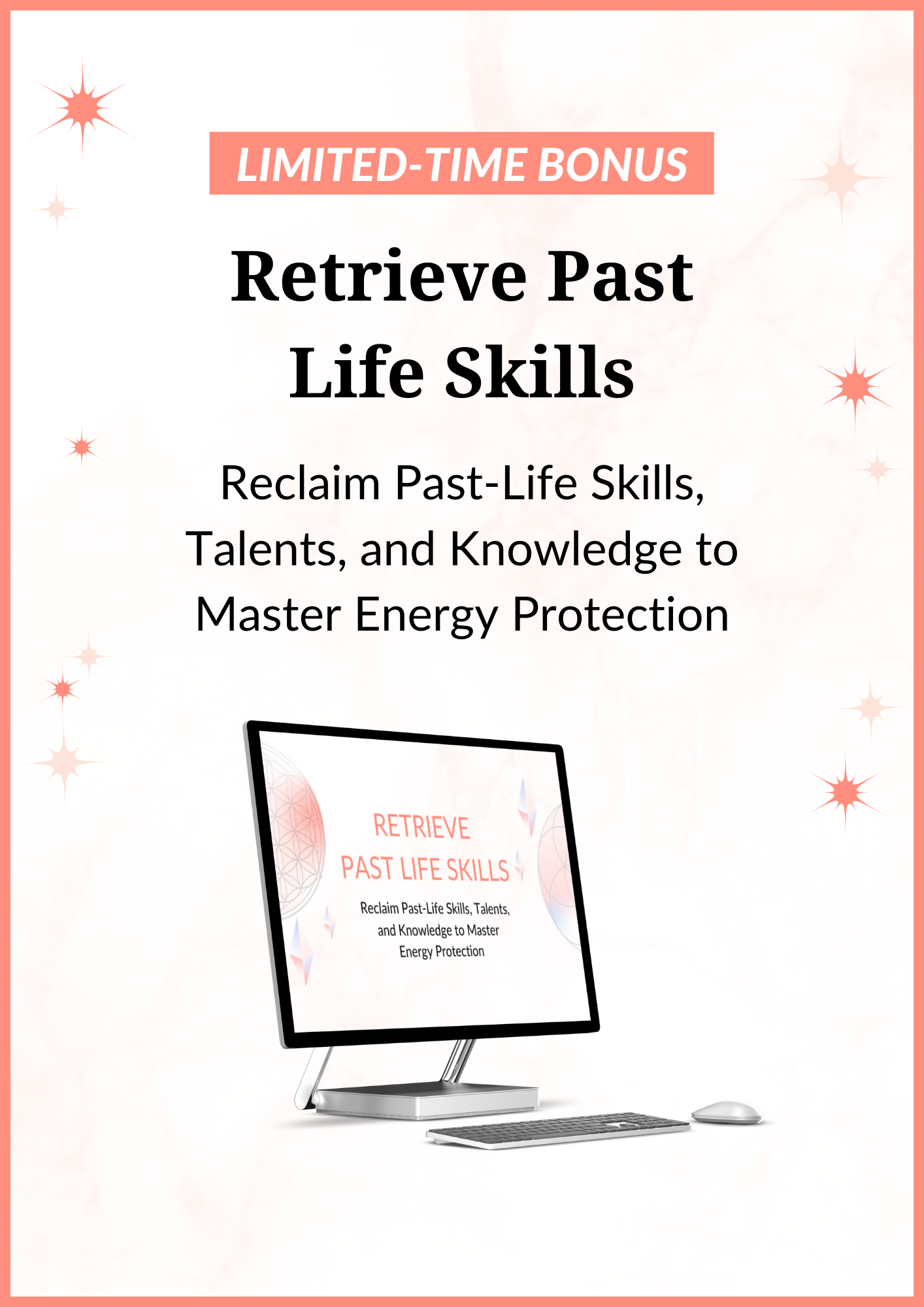 LIMITED-TIME BONUS

Retrieve Past Life Skills

Reclaim Past-Life Skills, Talents, and Knowledge to Master Energy Protection

RETRIEVE
PAST LIFE SKILLS

Reclaim Past-Life Skills, Talents, and Knowledge to Master Energy Protection